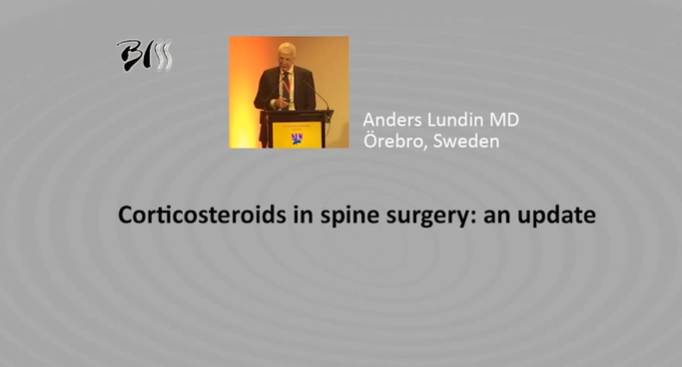 BISS

Anders Lundin MD
Örebro, Sweden

Corticosteroids in spine surgery: an update